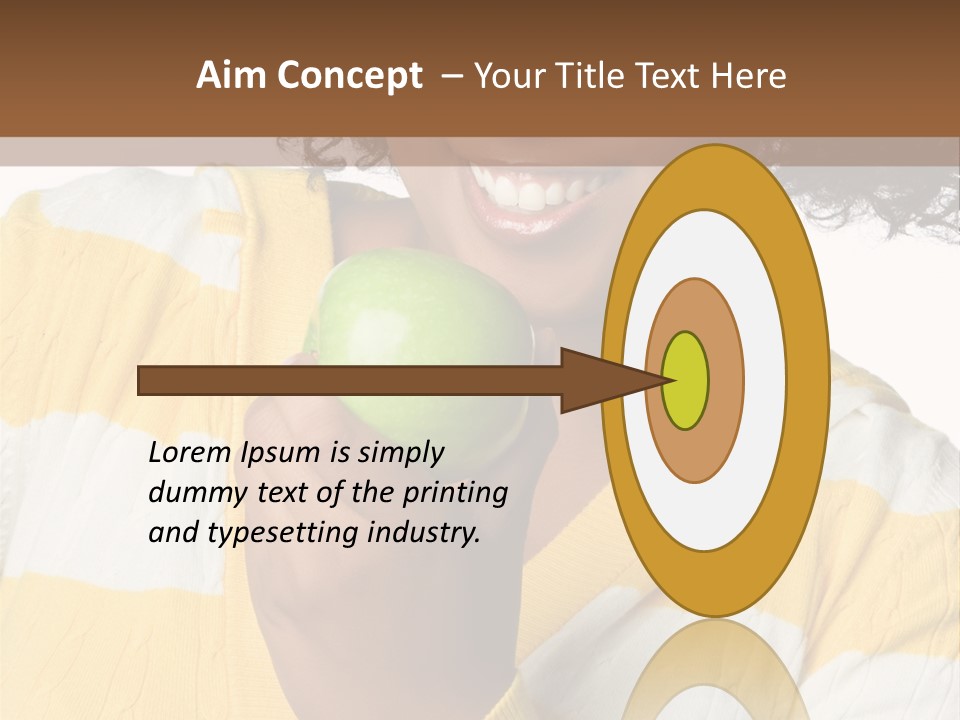 Aim Concept – Your Title Text Here

Lorem Ipsum is simply dummy text of the printing and typesetting industry.